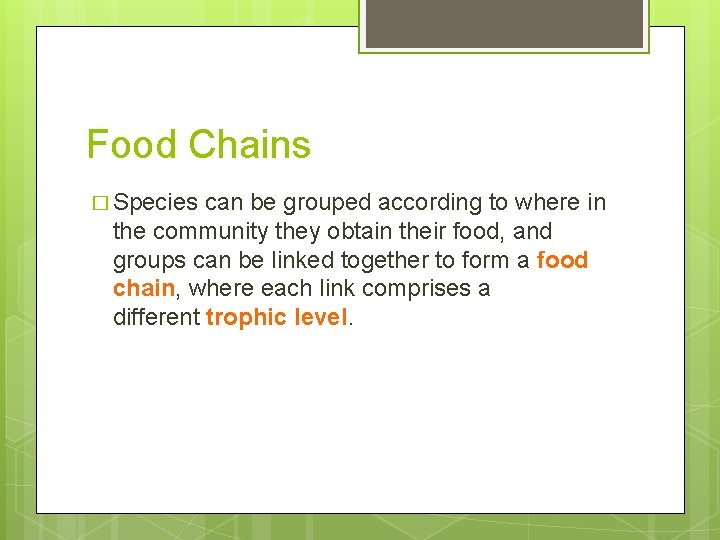 Food Chains

□ Species can be grouped according to where in the community they obtain their food, and groups can be linked together to form a food chain, where each link comprises a different trophic level.